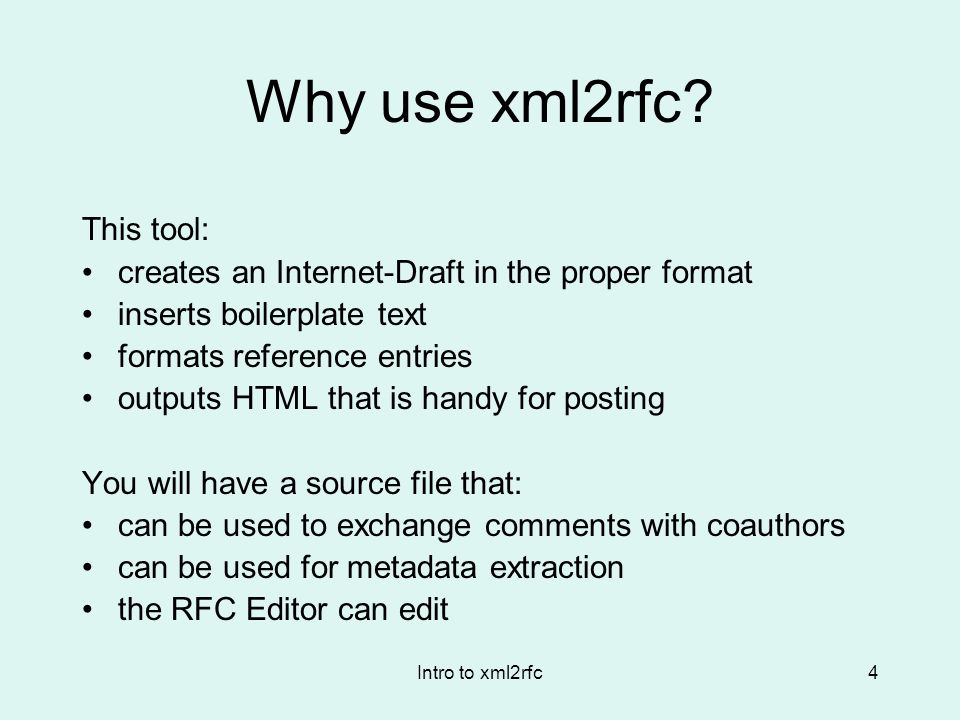 Why use xml2rfc?

This tool:
• creates an Internet-Draft in the proper format
• inserts boilerplate text
• formats reference entries
• outputs HTML that is handy for posting

You will have a source file that:
• can be used to exchange comments with coauthors
• can be used for metadata extraction
• the RFC Editor can edit

Intro to xml2rfc

4